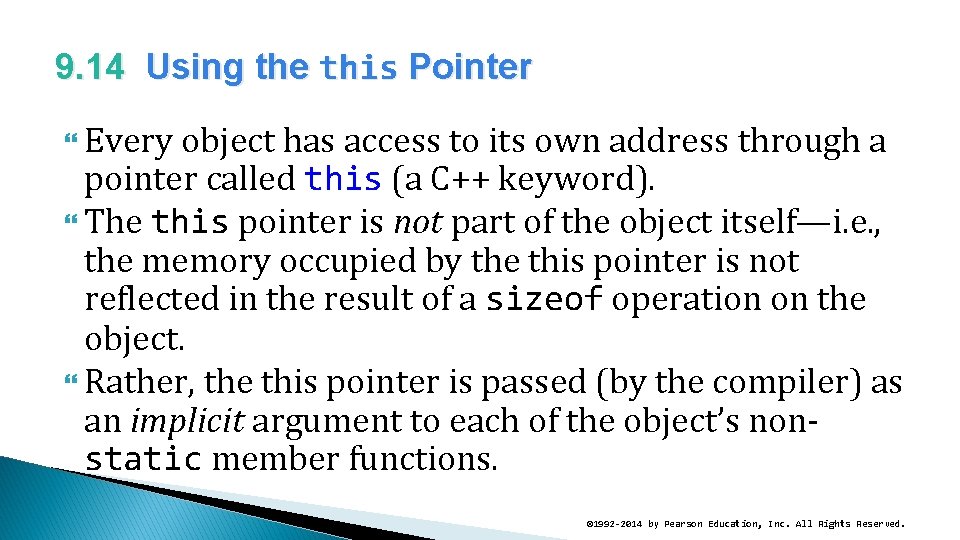 9.14 Using the this Pointer

Every object has access to its own address through a pointer called this (a C++ keyword).

The this pointer is not part of the object itself—i.e., the memory occupied by the this pointer is not reflected in the result of a sizeof operation on the object.

Rather, the this pointer is passed (by the compiler) as an implicit argument to each of the object's non-static member functions.

©1992-2014 by Pearson Education, Inc. All Rights Reserved.